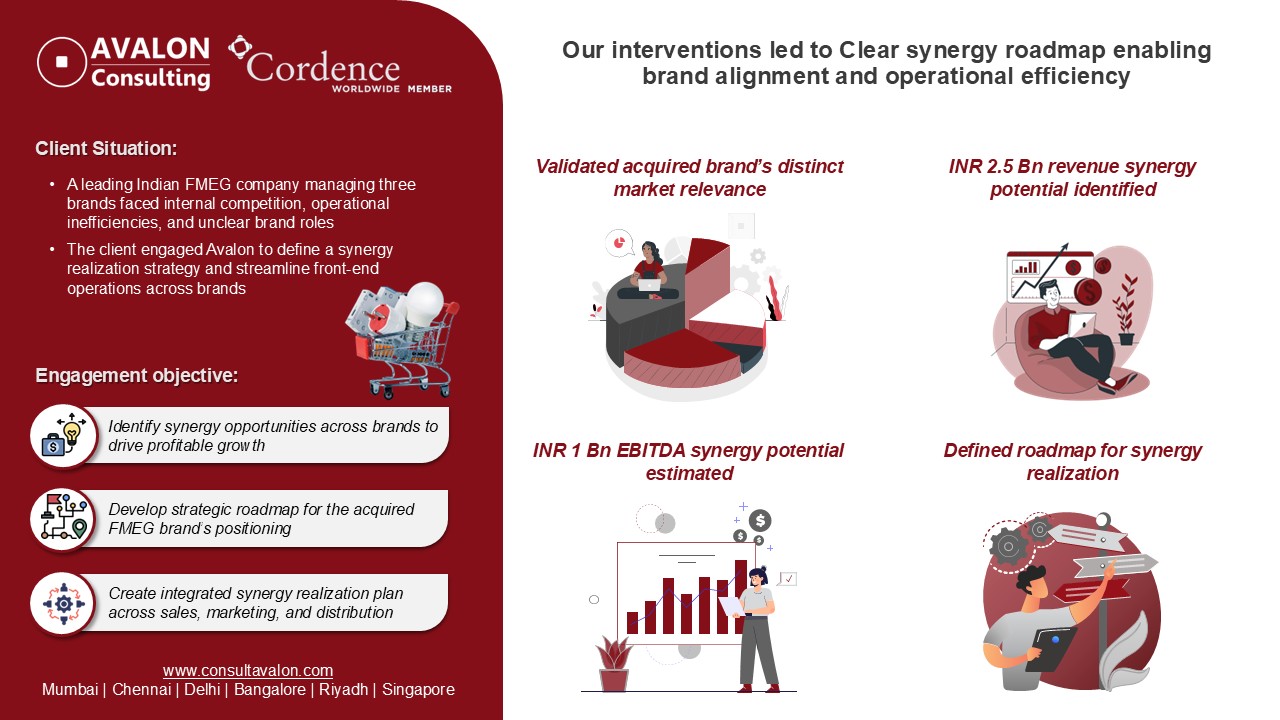 AVALON Consulting

Cordence WORLDWIDE MEMBER

Client Situation:

• A leading Indian FMEG company managing three brands faced internal competition, operational inefficiencies, and unclear brand roles

• The client engaged Avalon to define a synergy realization strategy and streamline front-end operations across brands

Engagement objective:

Identify synergy opportunities across brands to drive profitable growth

Develop strategic roadmap for the acquired FMEG brand's positioning

Create integrated synergy realization plan across sales, marketing, and distribution

www.consultavalon.com

Mumbai | Chennai | Delhi | Bangalore | Riyadh | Singapore

Our interventions led to Clear synergy roadmap enabling brand alignment and operational efficiency

Validated acquired brand's distinct market relevance

INR 2.5 Bn revenue synergy potential identified

INR 1 Bn EBITDA synergy potential estimated

Defined roadmap for synergy realization